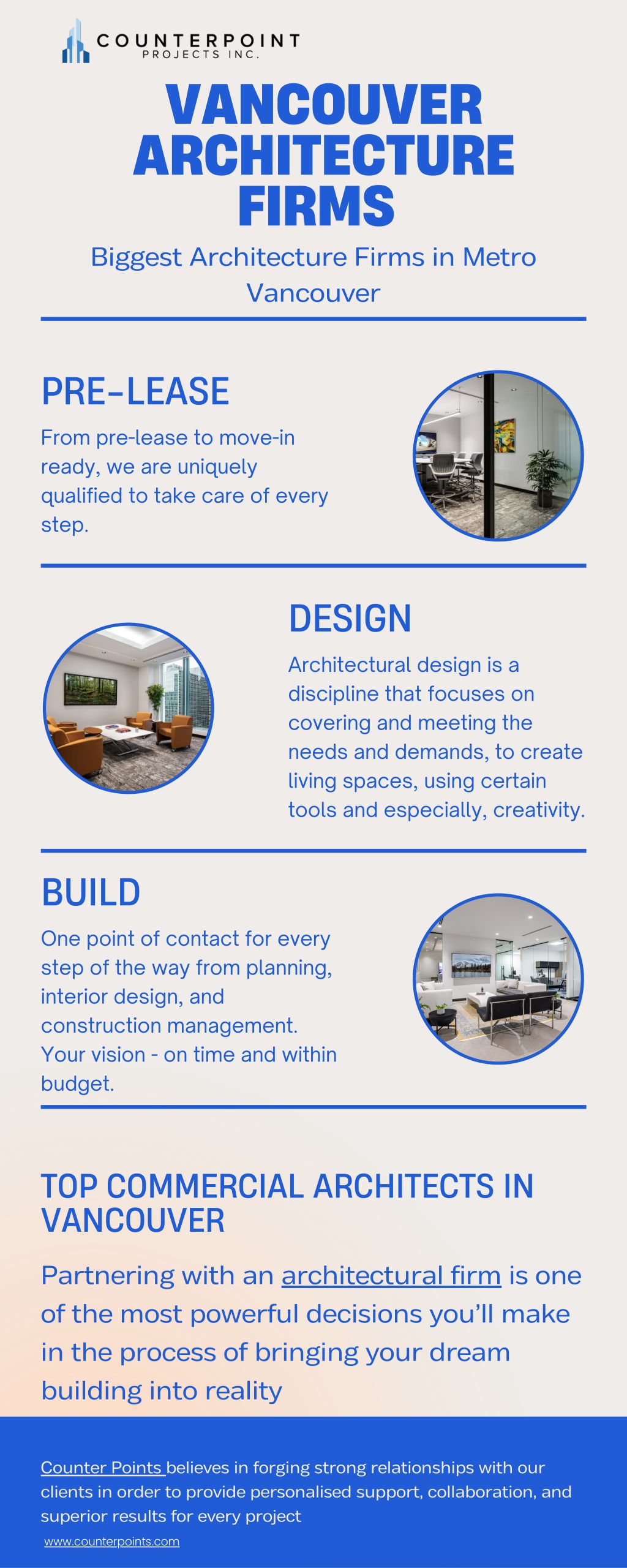 COUNTERPOINT
PROJECTS INC.

VANCOUVER ARCHITECTURE FIRMS

Biggest Architecture Firms in Metro Vancouver

PRE-LEASE

From pre-lease to move-in ready, we are uniquely qualified to take care of every step.

DESIGN

Architectural design is a discipline that focuses on covering and meeting the needs and demands, to create living spaces, using certain tools and especially, creativity.

BUILD

One point of contact for every step of the way from planning, interior design, and construction management. Your vision - on time and within budget.

TOP COMMERCIAL ARCHITECTS IN VANCOUVER

Partnering with an architectural firm is one of the most powerful decisions you'll make in the process of bringing your dream building into reality

Counter Points believes in forging strong relationships with our clients in order to provide personalised support, collaboration, and superior results for every project

www.counterpoints.com